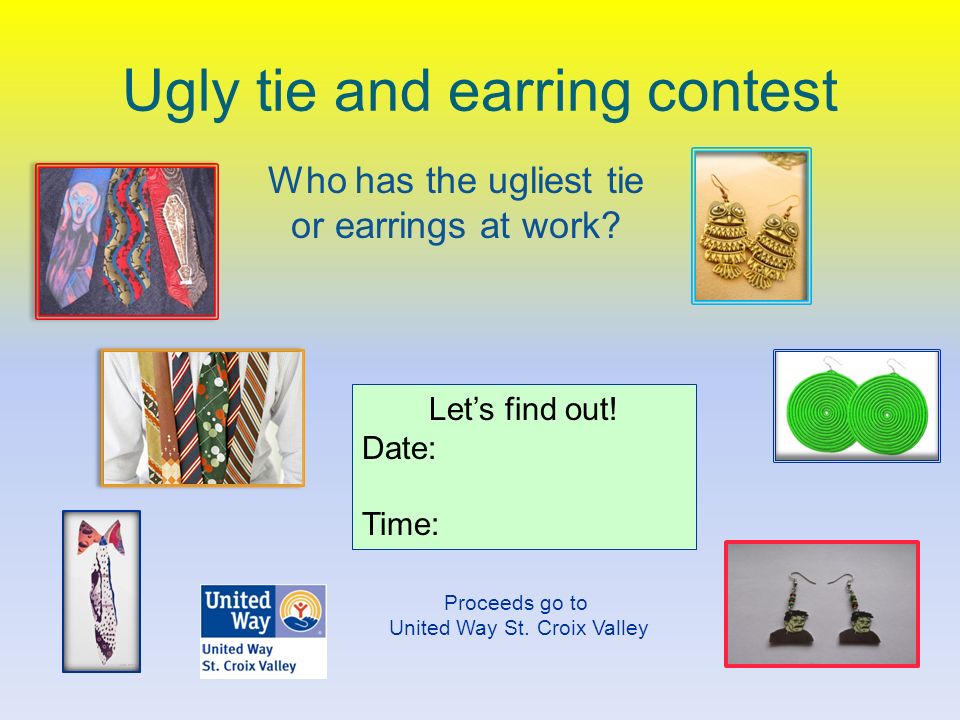 Ugly tie and earring contest

Who has the ugliest tie or earrings at work?

Let's find out!
Date:

Time:

United Way

United Way St. Croix Valley

Proceeds go to
United Way St. Croix Valley